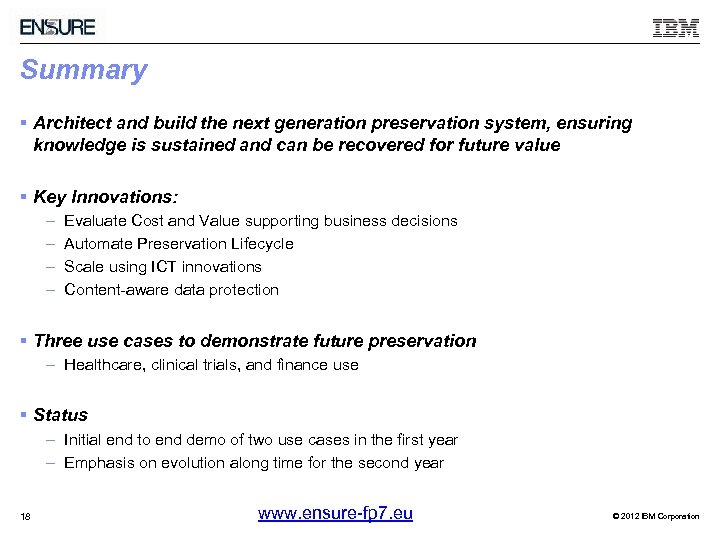 ENSURE

IBM

Summary

▪ Architect and build the next generation preservation system, ensuring knowledge is sustained and can be recovered for future value

▪ Key Innovations:
– Evaluate Cost and Value supporting business decisions
– Automate Preservation Lifecycle
– Scale using ICT innovations
– Content-aware data protection

▪ Three use cases to demonstrate future preservation
– Healthcare, clinical trials, and finance use

▪ Status
– Initial end to end demo of two use cases in the first year
– Emphasis on evolution along time for the second year

18

www.ensure-fp7.eu

© 2012 IBM Corporation